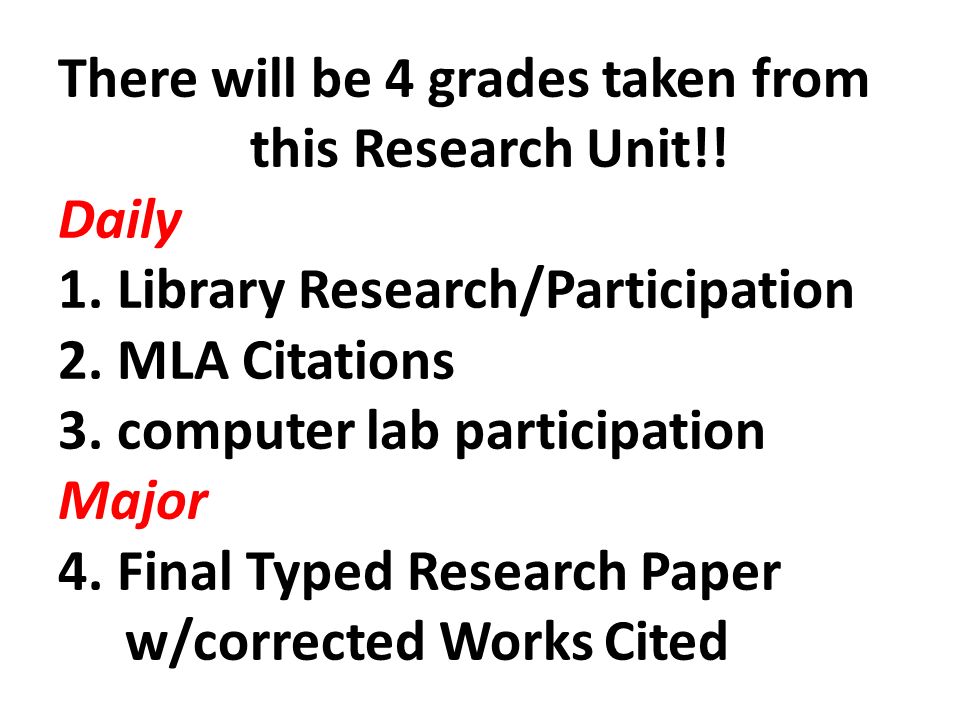 There will be 4 grades taken from this Research Unit!!

Daily

1. Library Research/Participation
2. MLA Citations
3. computer lab participation

Major

4. Final Typed Research Paper w/corrected Works Cited